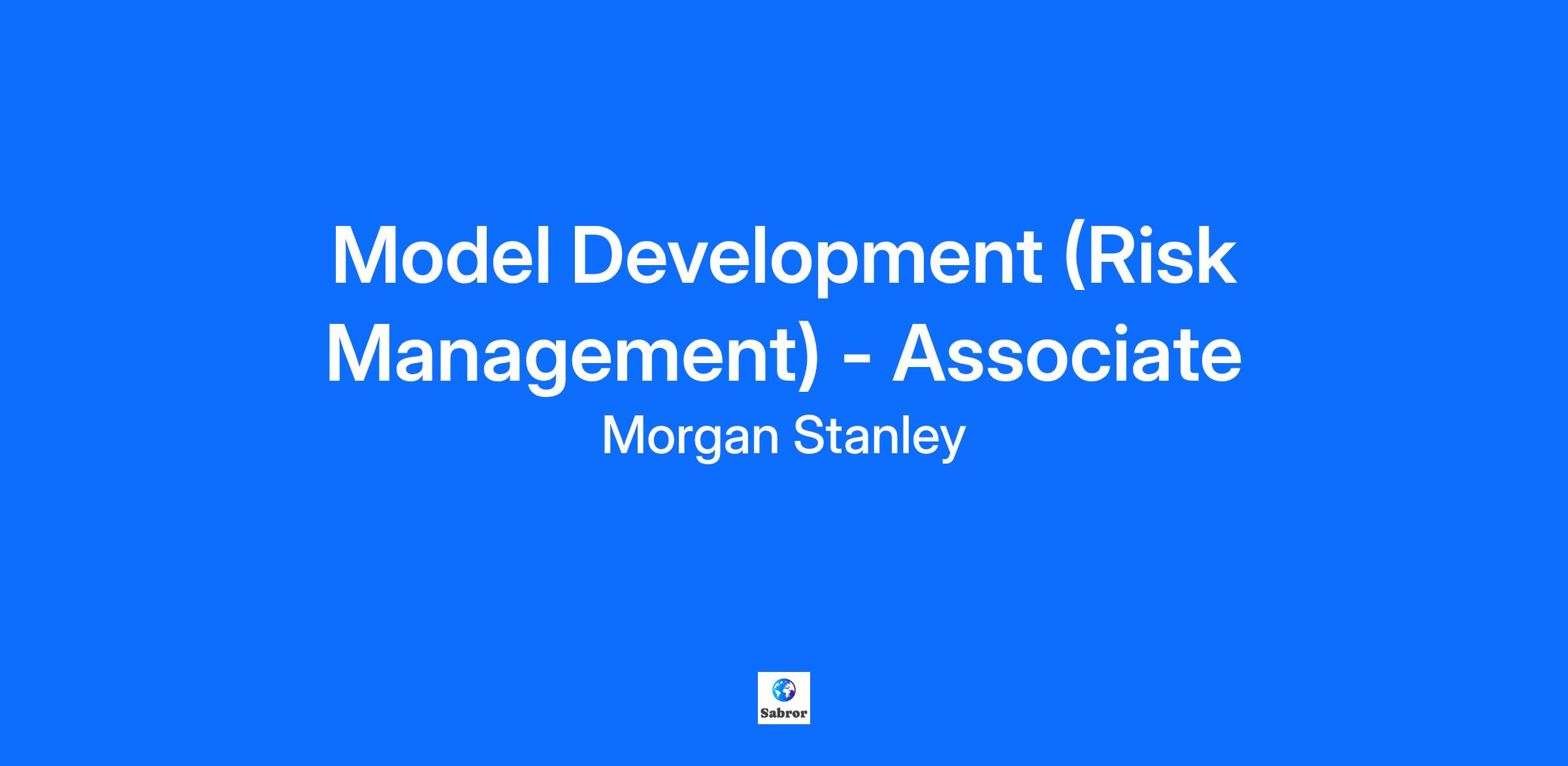 Model Development (Risk Management) - Associate

Morgan Stanley

Sabror